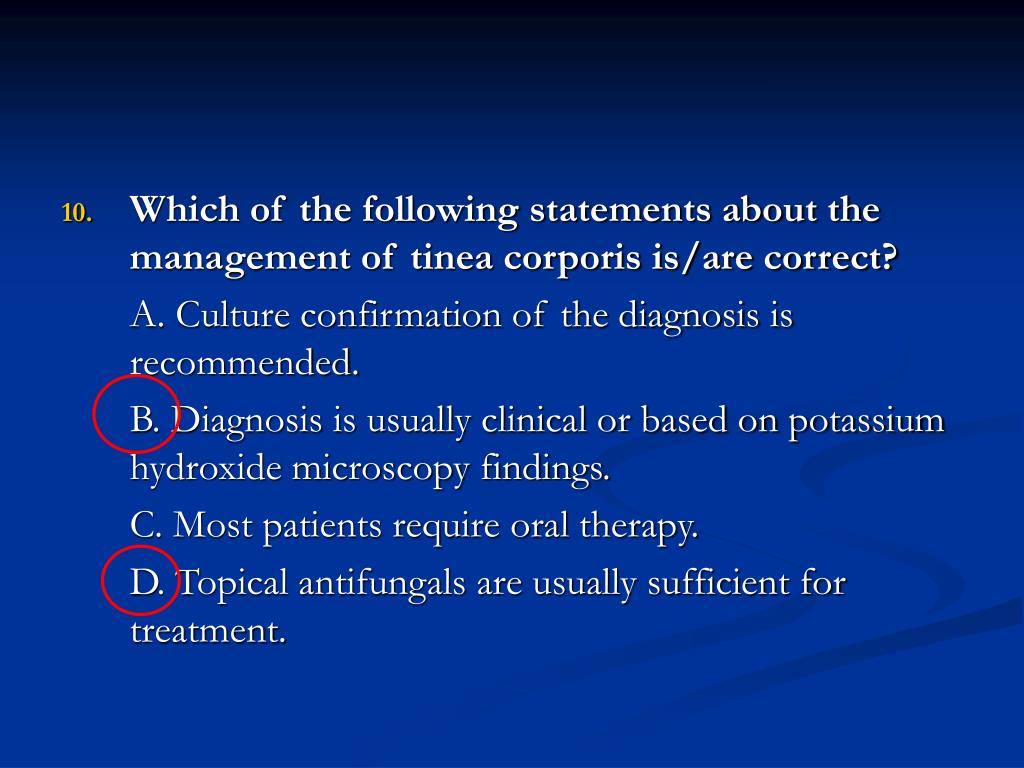 10. Which of the following statements about the management of tinea corporis is/are correct?

A. Culture confirmation of the diagnosis is recommended.

B. Diagnosis is usually clinical or based on potassium hydroxide microscopy findings.

C. Most patients require oral therapy.

D. Topical antifungals are usually sufficient for treatment.